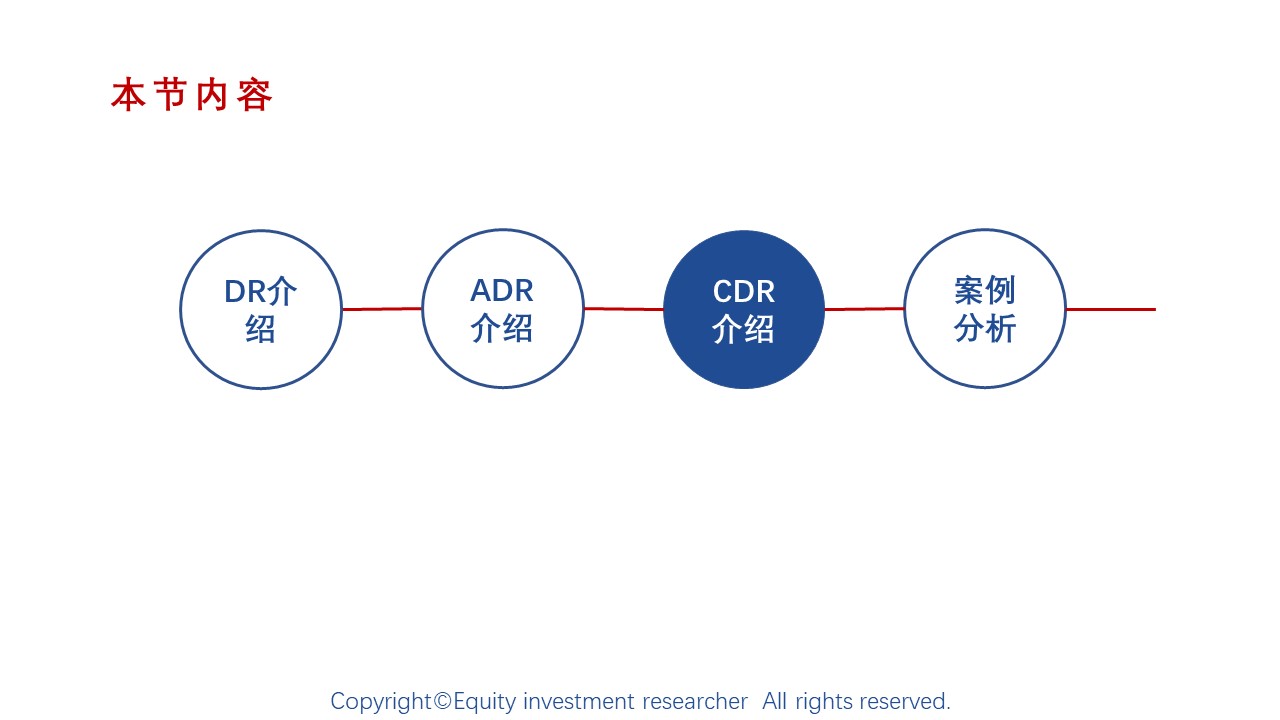 本节内容

DR介绍

ADR介绍

CDR介绍

案例分析

Copyright©Equity investment researcher All rights reserved.